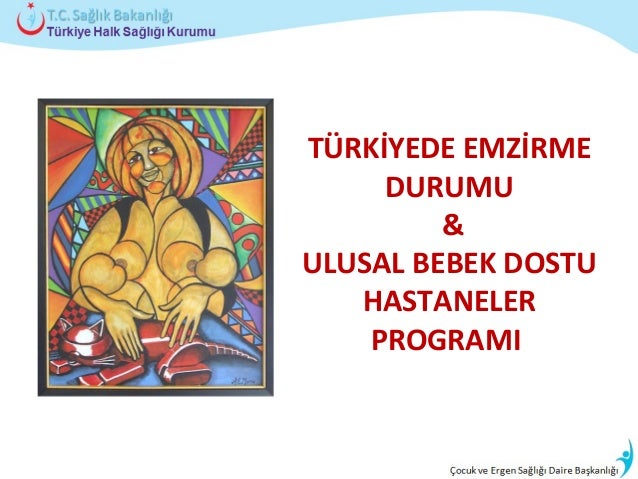 T.C. Sağlık Bakanlığı
Türkiye Halk Sağlığı Kurumu

TÜRKİYEDE EMZİRME DURUMU
&
ULUSAL BEBEK DOSTU HASTANELER PROGRAMI

Çocuk ve Ergen Sağlığı Daire Başkanlığı